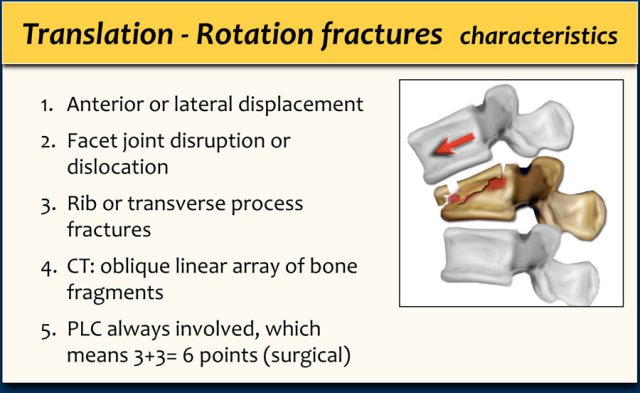 Translation - Rotation fractures characteristics

1. Anterior or lateral displacement
2. Facet joint disruption or dislocation
3. Rib or transverse process fractures
4. CT: oblique linear array of bone fragments
5. PLC always involved, which means 3+3= 6 points (surgical)